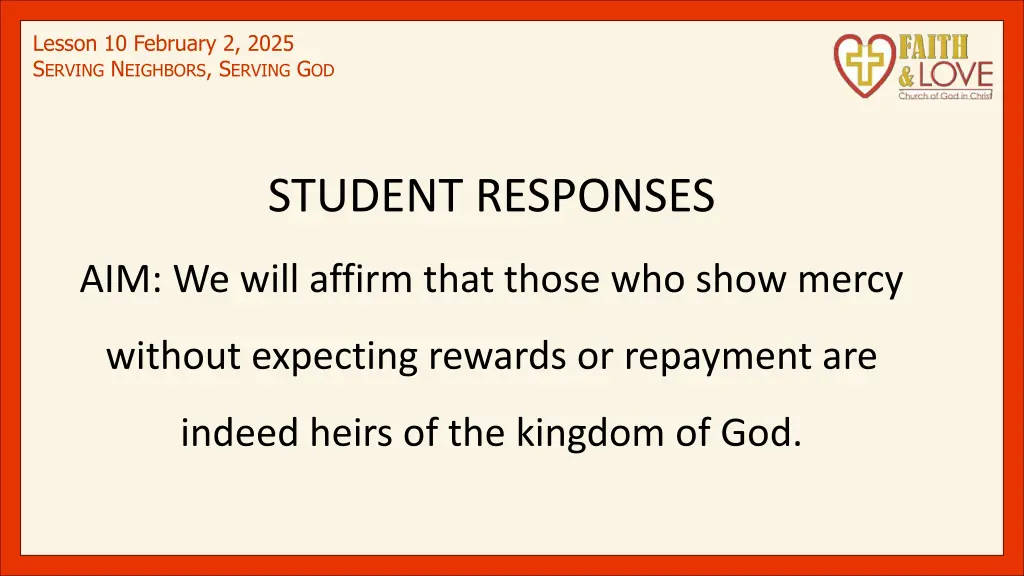 Lesson 10 February 2, 2025
SERVING NEIGHBORS, SERVING GOD

FAITH
& LOVE
Church of God in Christ

STUDENT RESPONSES

AIM: We will affirm that those who show mercy without expecting rewards or repayment are indeed heirs of the kingdom of God.